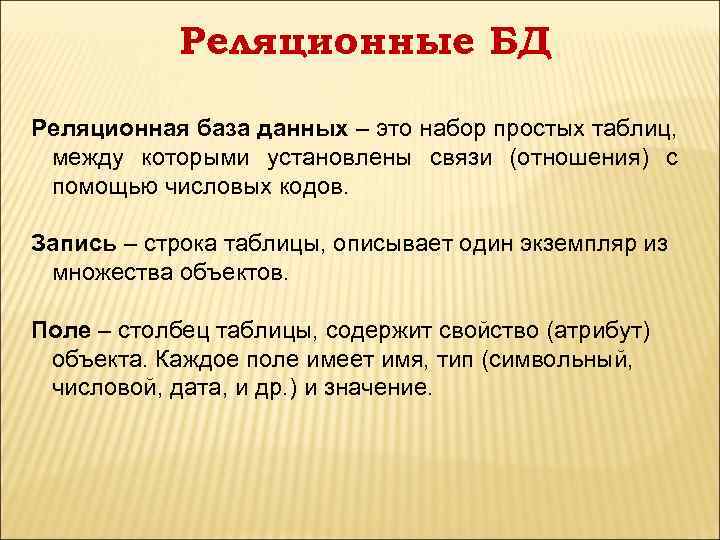 Реляционные БД

Реляционная база данных – это набор простых таблиц, между которыми установлены связи (отношения) с помощью числовых кодов.

Запись – строка таблицы, описывает один экземпляр из множества объектов.

Поле – столбец таблицы, содержит свойство (атрибут) объекта. Каждое поле имеет имя, тип (символьный, числовой, дата, и др.) и значение.